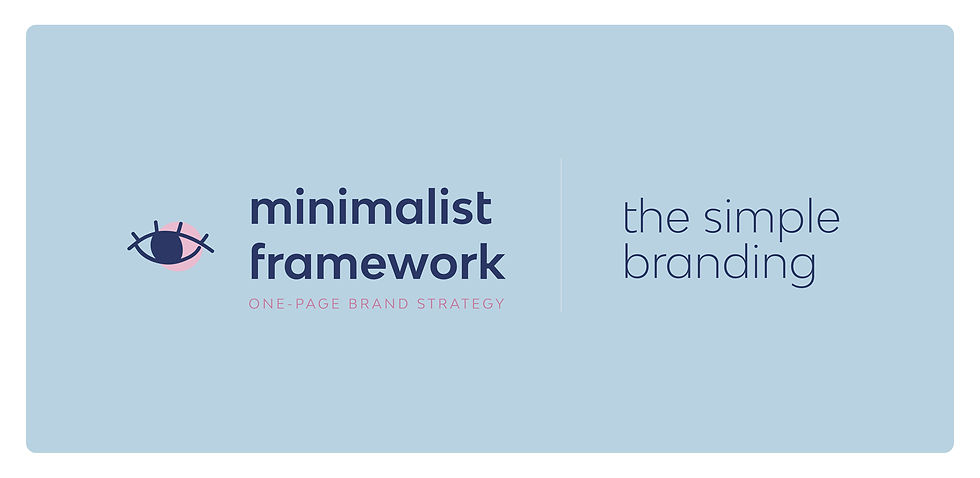 minimalist framework
ONE-PAGE BRAND STRATEGY

the simple branding